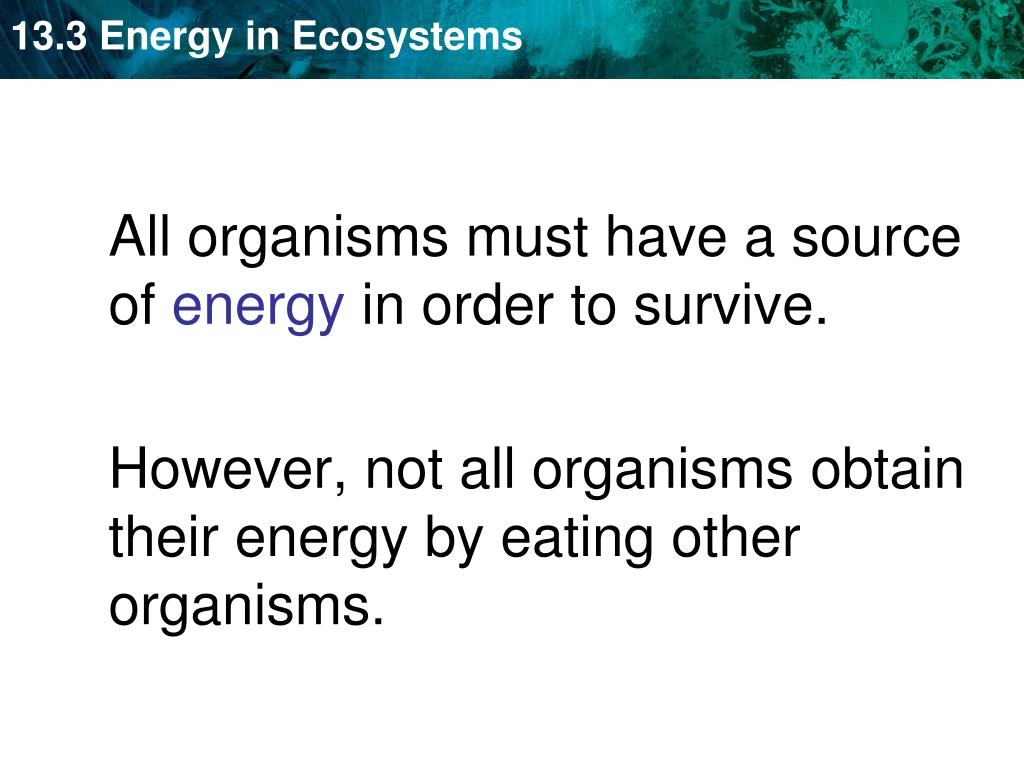 13.3 Energy in Ecosystems

All organisms must have a source of energy in order to survive.

However, not all organisms obtain their energy by eating other organisms.